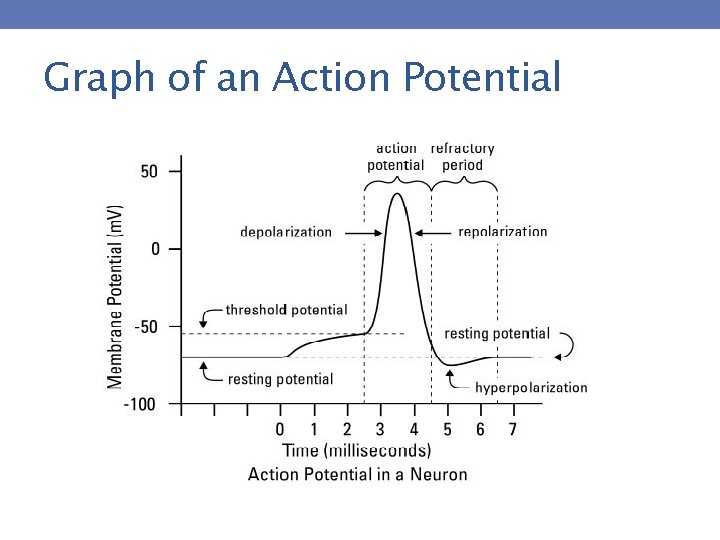 Graph of an Action Potential

action potential

refractory period

50

0

-50

-100

Membrane Potential (mV)

depolarization

repolarization

threshold potential

resting potential

resting potential

hyperpolarization

0 1 2 3 4 5 6 7

Time (milliseconds)

Action Potential in a Neuron